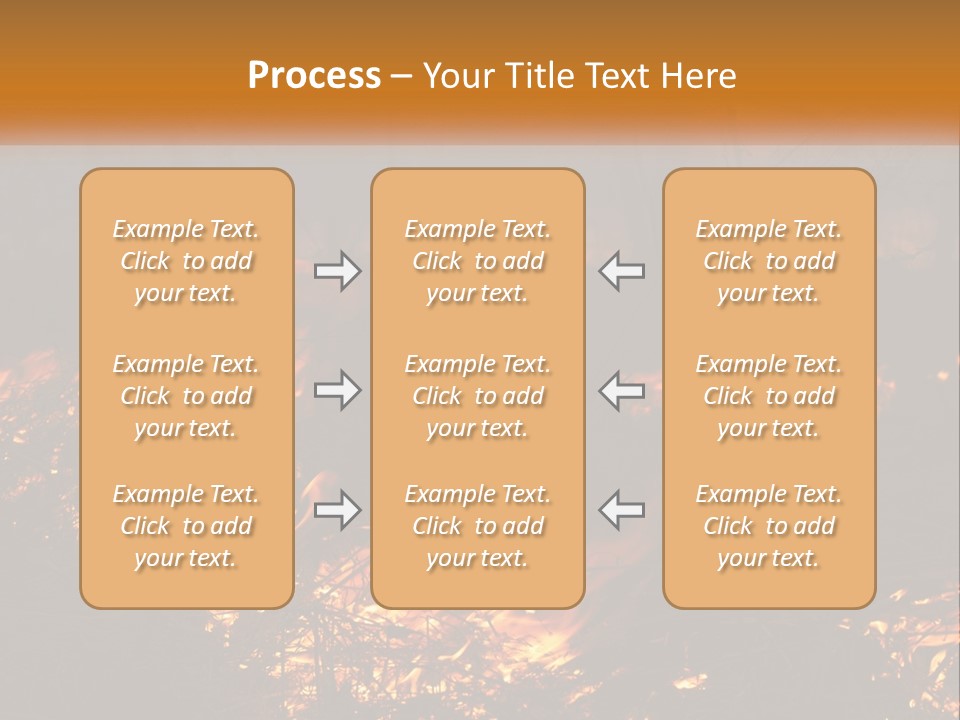 Process – Your Title Text Here

Example Text. Click to add your text.

Example Text. Click to add your text.

Example Text. Click to add your text.

Example Text. Click to add your text.

Example Text. Click to add your text.

Example Text. Click to add your text.

Example Text. Click to add your text.

Example Text. Click to add your text.

Example Text. Click to add your text.